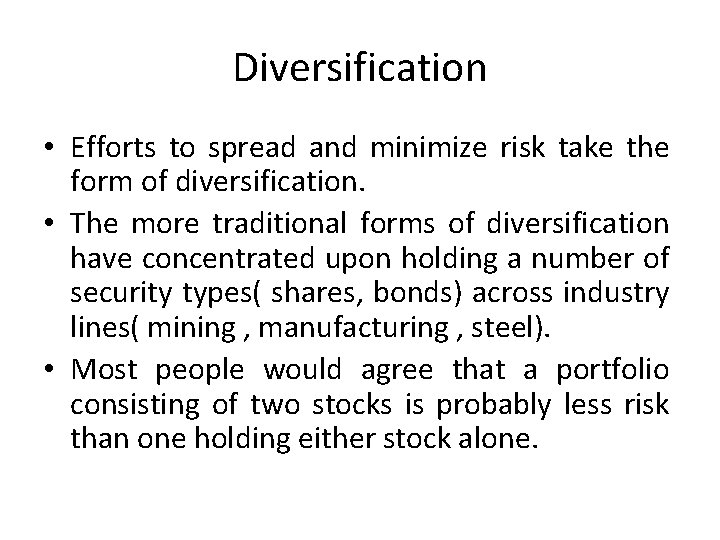 Diversification

• Efforts to spread and minimize risk take the form of diversification.

• The more traditional forms of diversification have concentrated upon holding a number of security types( shares, bonds) across industry lines( mining , manufacturing , steel).

• Most people would agree that a portfolio consisting of two stocks is probably less risk than one holding either stock alone.